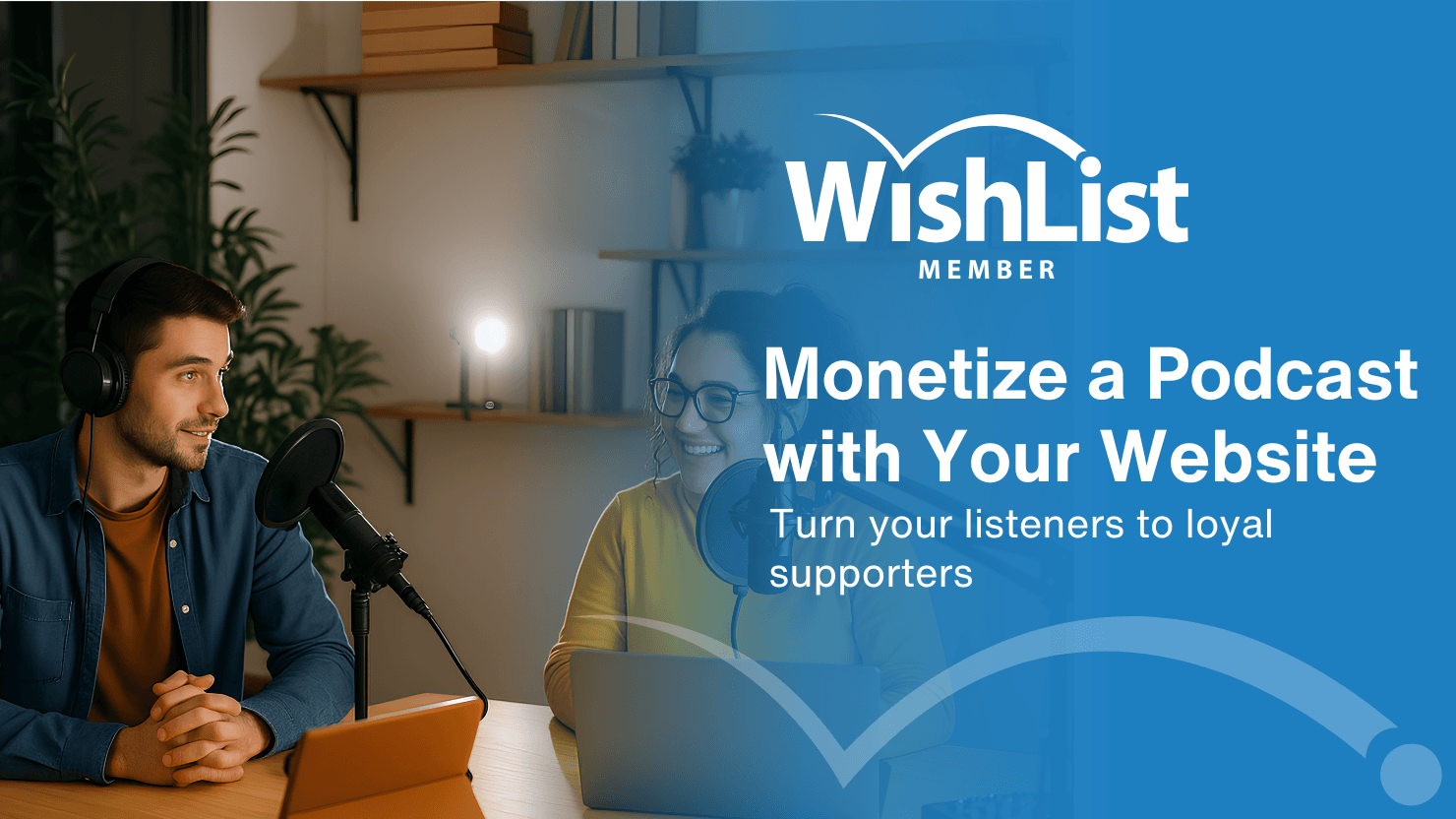 WishList
MEMBER

Monetize a Podcast with Your Website

Turn your listeners to loyal supporters